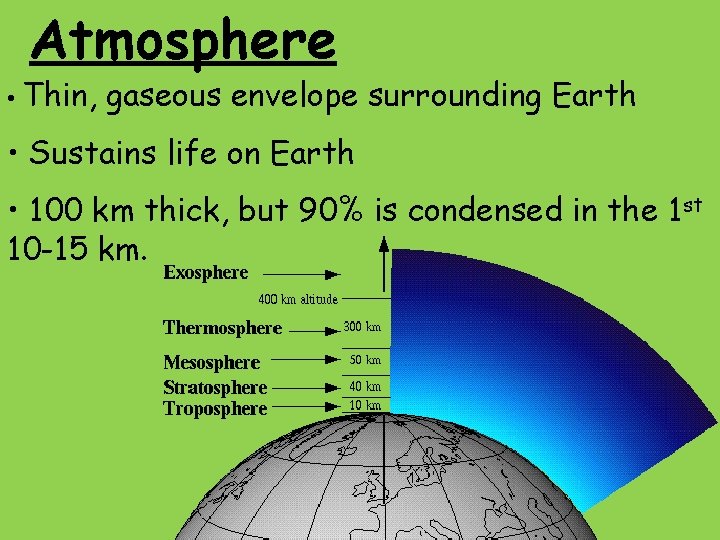 Atmosphere

• Thin, gaseous envelope surrounding Earth

• Sustains life on Earth

• 100 km thick, but 90% is condensed in the 1$^{st}$ 10-15 km.

Exosphere

400 km altitude

Thermosphere

300 km

Mesosphere

50 km

Stratosphere

40 km

Troposphere

10 km